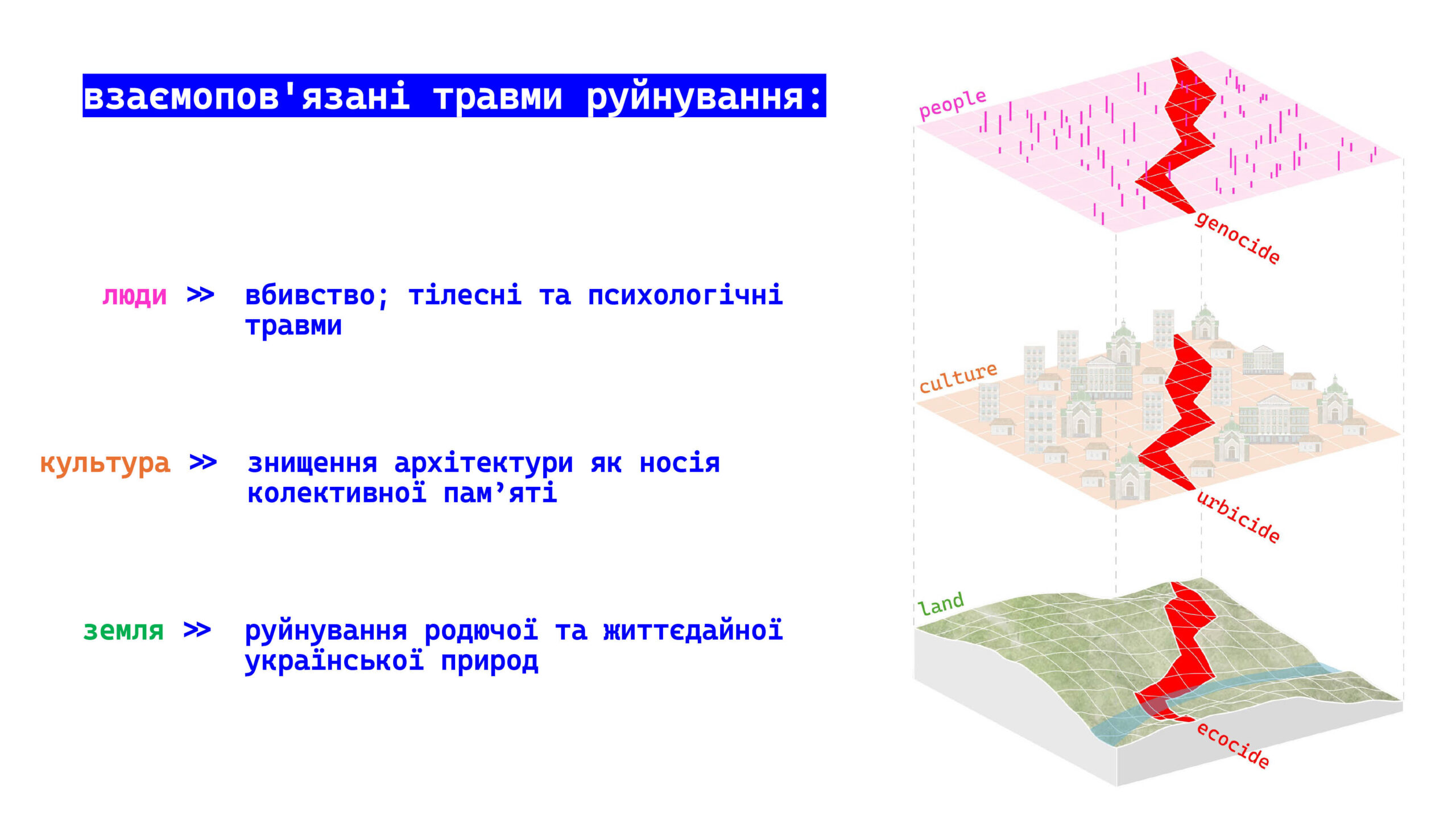 взаємопов'язані травми руйнування:

люди >> вбивство; тілесні та психологічні травми

культура >> знищення архітектури як носія колективної пам’яті

земля >> руйнування родючої та життєдайної української природ

people

genocide

culture

urbicide

land

ecocide